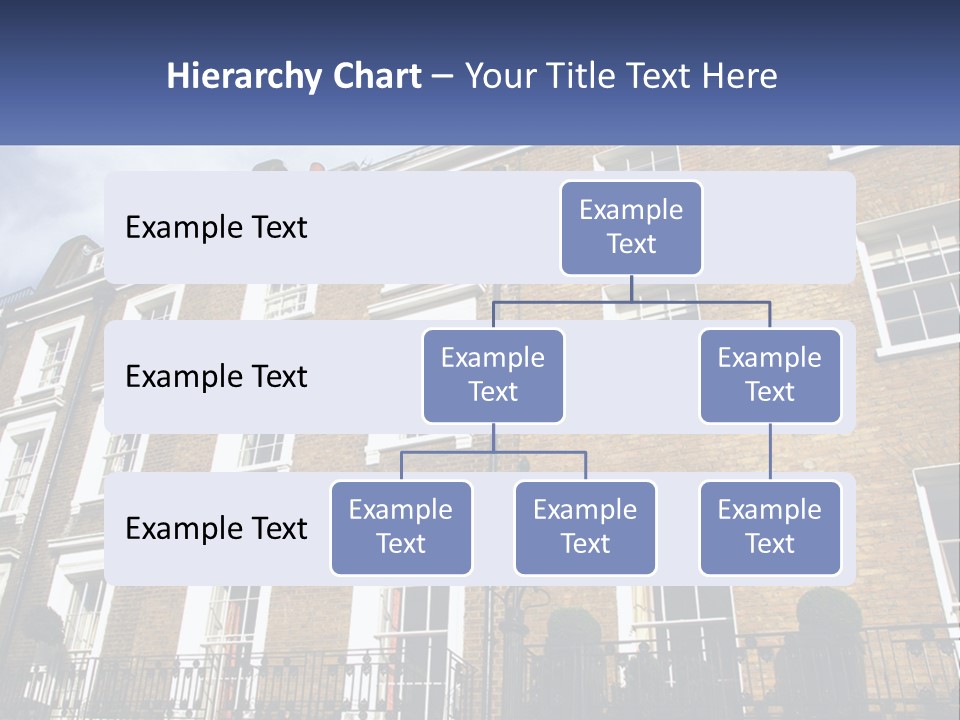 Hierarchy Chart – Your Title Text Here

Example Text

Example Text

Example Text

Example Text

Example Text

Example Text

Example Text

Example Text

Example Text